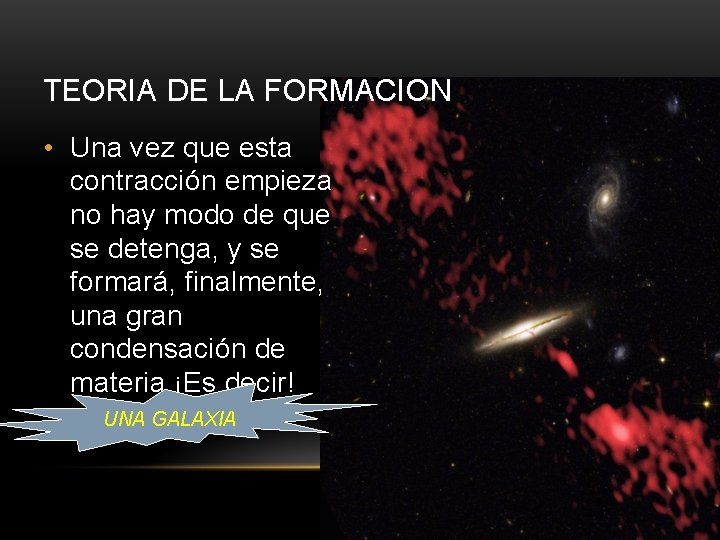 TEORIA DE LA FORMACION

• Una vez que esta contracción empieza no hay modo de que se detenga, y se formará, finalmente, una gran condensación de materia ¡Es decir!

UNA GALAXIA